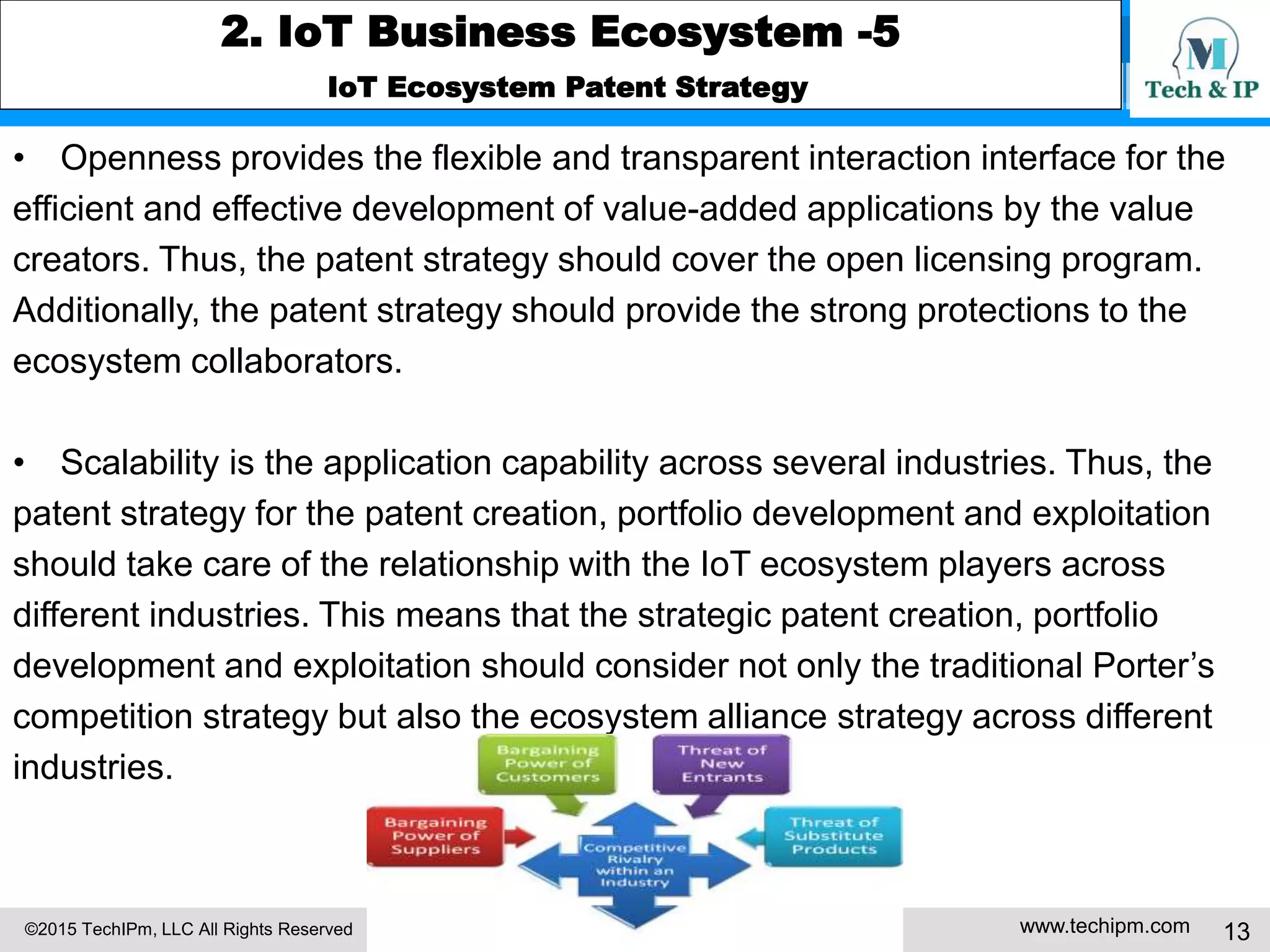 2. IoT Business Ecosystem -5

IoT Ecosystem Patent Strategy

M
Tech & IP

• Openness provides the flexible and transparent interaction interface for the efficient and effective development of value-added applications by the value creators. Thus, the patent strategy should cover the open licensing program. Additionally, the patent strategy should provide the strong protections to the ecosystem collaborators.

• Scalability is the application capability across several industries. Thus, the patent strategy for the patent creation, portfolio development and exploitation should take care of the relationship with the IoT ecosystem players across different industries. This means that the strategic patent creation, portfolio development and exploitation should consider not only the traditional Porter's competition strategy but also the ecosystem alliance strategy across different industries.

Bargaining Power of Customers

Threat of New Entrants

Bargaining Power of Suppliers

Competitive Rivalry within an Industry

Threat of Substitute Products

©2015 TechIPm, LLC All Rights Reserved

www.techipm.com

13